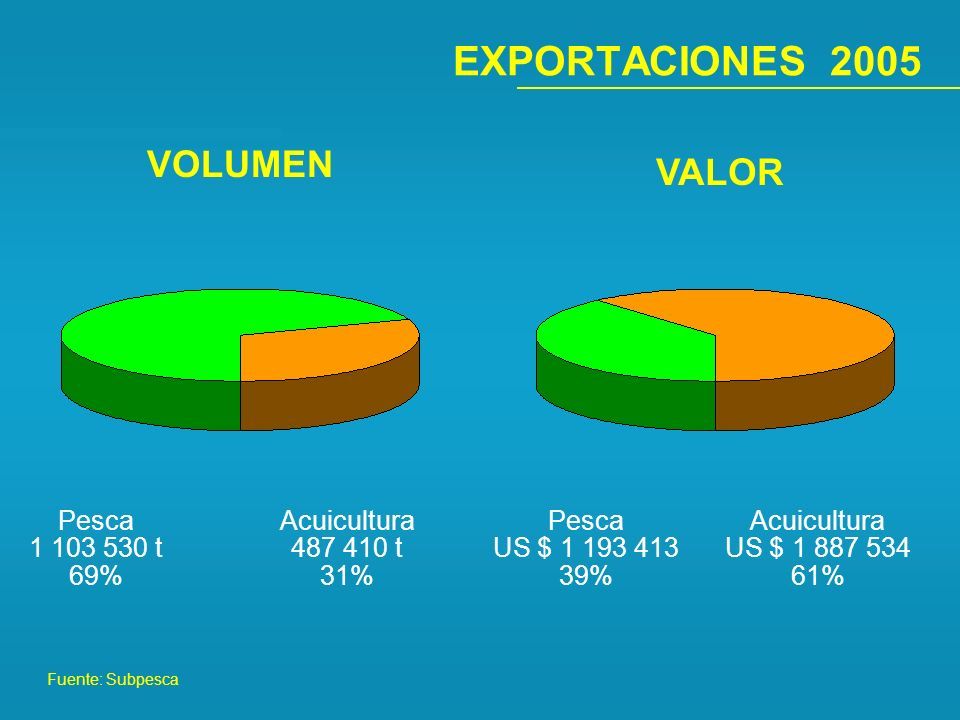 EXPORTACIONES 2005

VOLUMEN

VALOR

Pesca
1 103 530 t
69%

Acuicultura
487 410 t
31%

Pesca
US $ 1 193 413
39%

Acuicultura
US $ 1 887 534
61%

Fuente: Subpesca